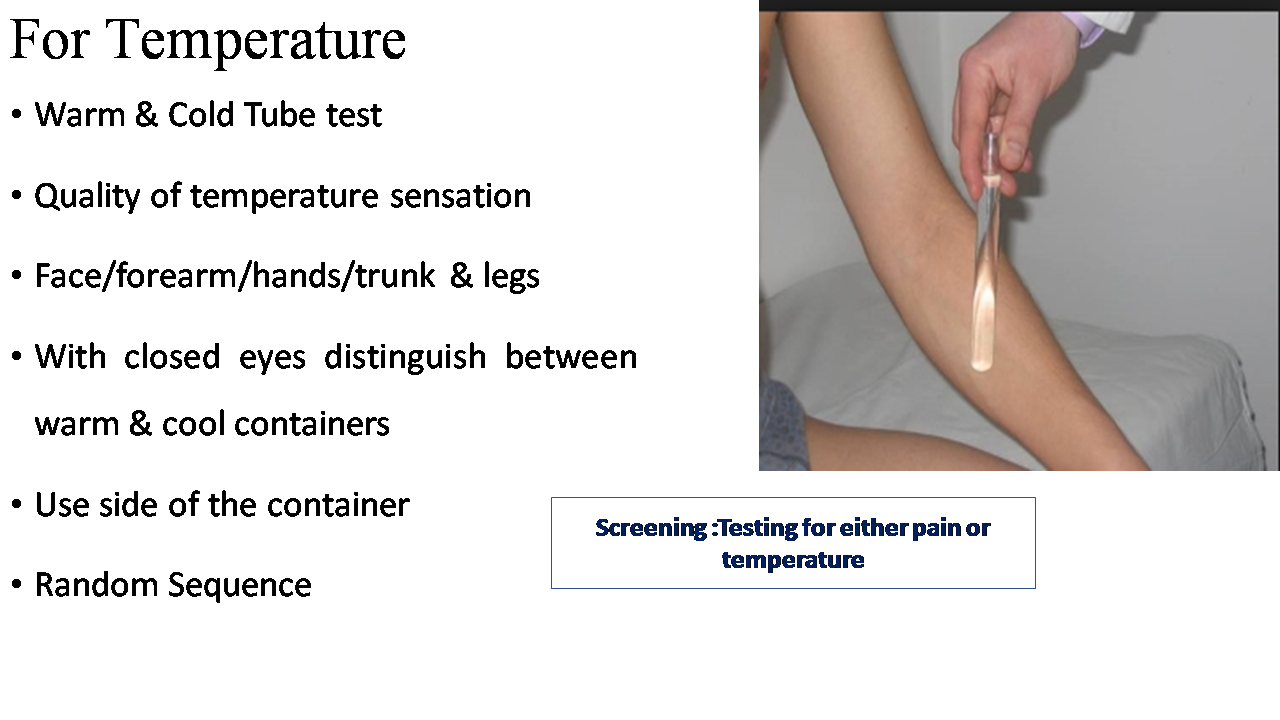 For Temperature

• Warm & Cold Tube test

• Quality of temperature sensation

• Face/forearm/hands/trunk & legs

• With closed eyes distinguish between warm & cool containers

• Use side of the container

• Random Sequence

Screening :Testing for either pain or temperature